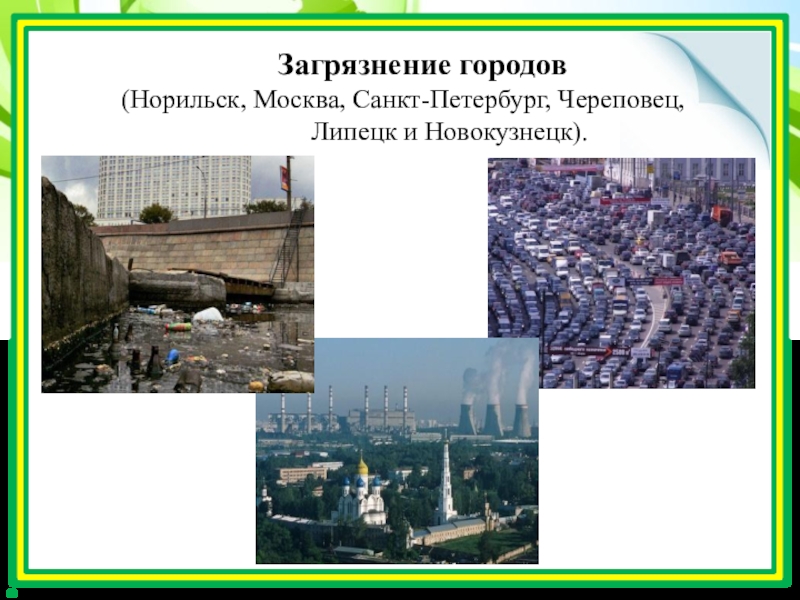 Загрязнение городов
(Норильск, Москва, Санкт-Петербург, Череповец, Липецк и Новокузнецк).